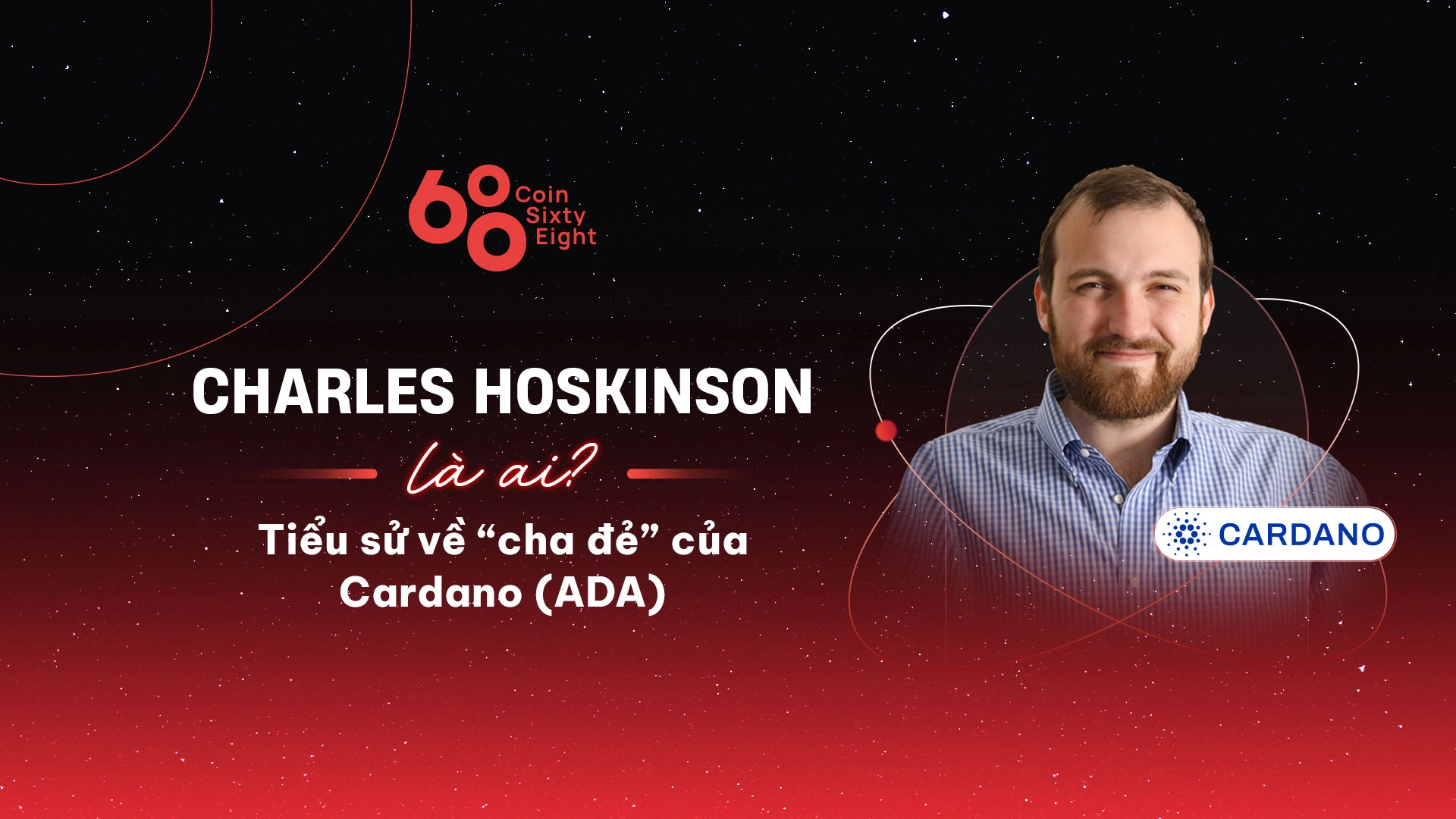 68 Coin Sixty Eight

CHARLES HOSKINSON

là ai?

Tiểu sử về “cha đẻ” của Cardano (ADA)

CARDANO